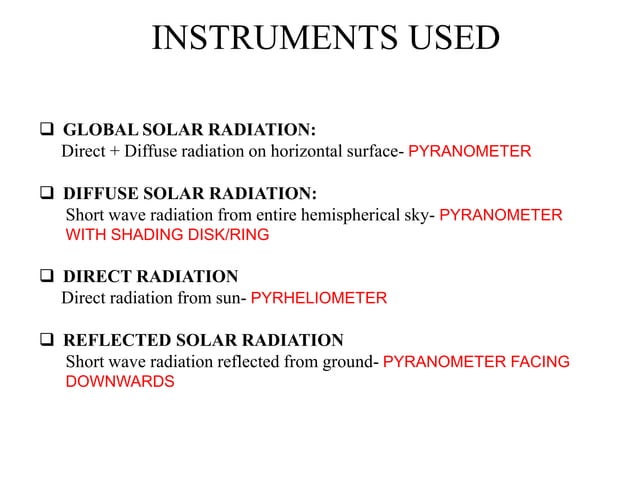 INSTRUMENTS USED

❑ GLOBAL SOLAR RADIATION:
Direct + Diffuse radiation on horizontal surface- PYRANOMETER

❑ DIFFUSE SOLAR RADIATION:
Short wave radiation from entire hemispherical sky- PYRANOMETER WITH SHADING DISK/RING

❑ DIRECT RADIATION
Direct radiation from sun- PYRHELIOMETER

❑ REFLECTED SOLAR RADIATION
Short wave radiation reflected from ground- PYRANOMETER FACING DOWNWARDS